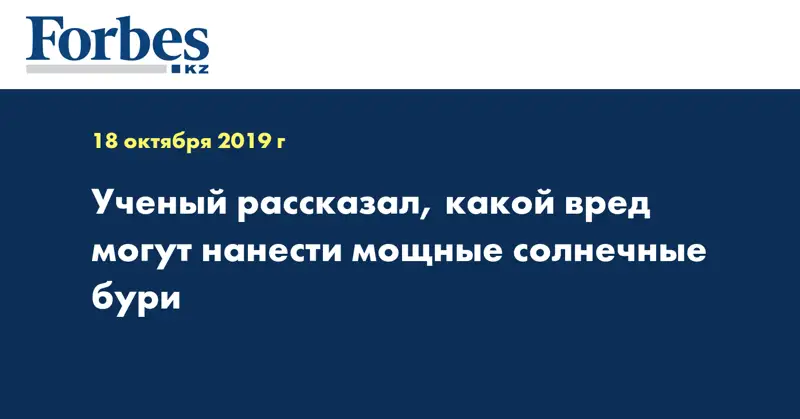 Forbes
KZ

18 октября 2019 г

Ученый рассказал, какой вред могут нанести мощные солнечные бури